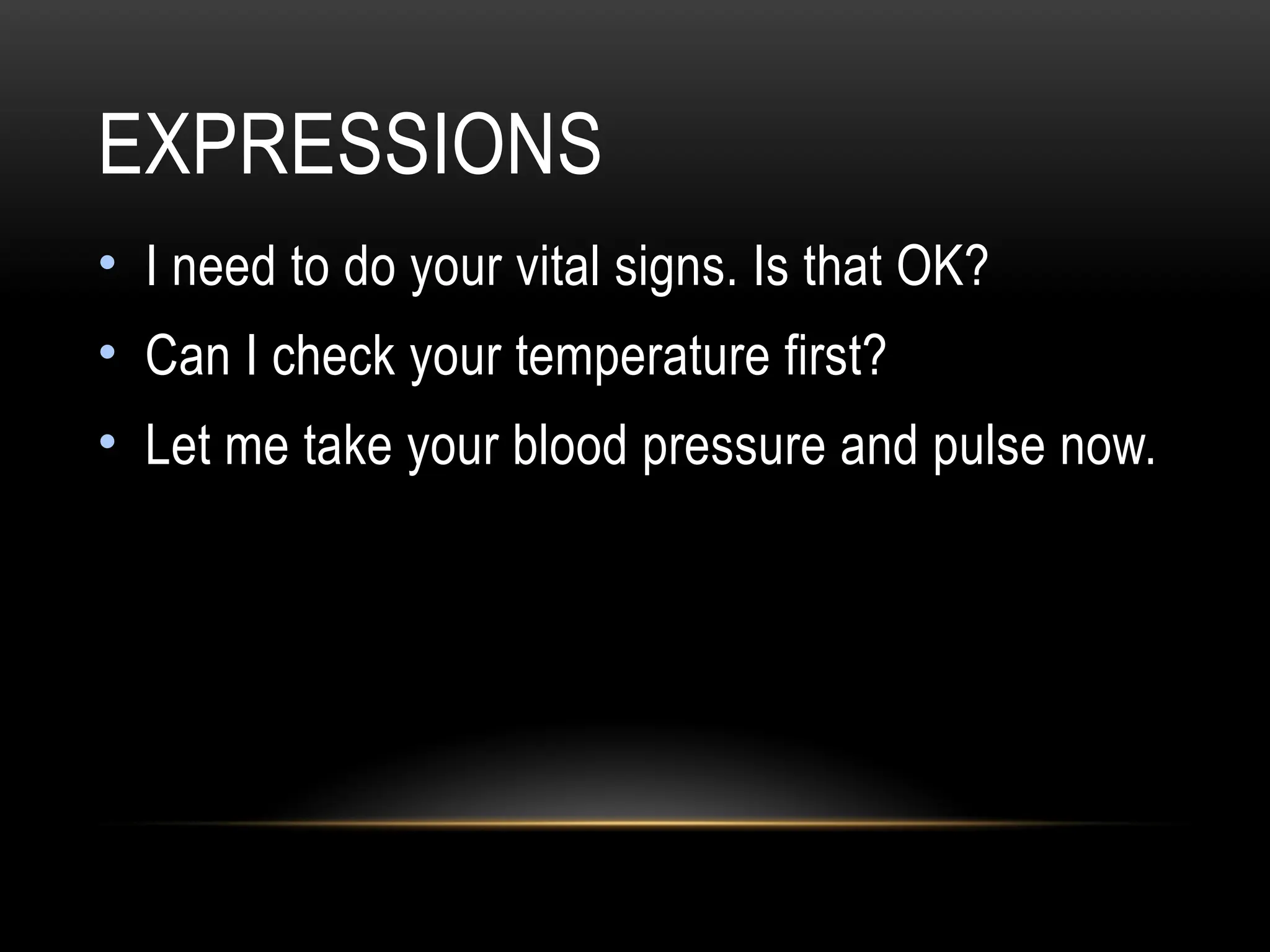 EXPRESSIONS

• I need to do your vital signs. Is that OK?
• Can I check your temperature first?
• Let me take your blood pressure and pulse now.